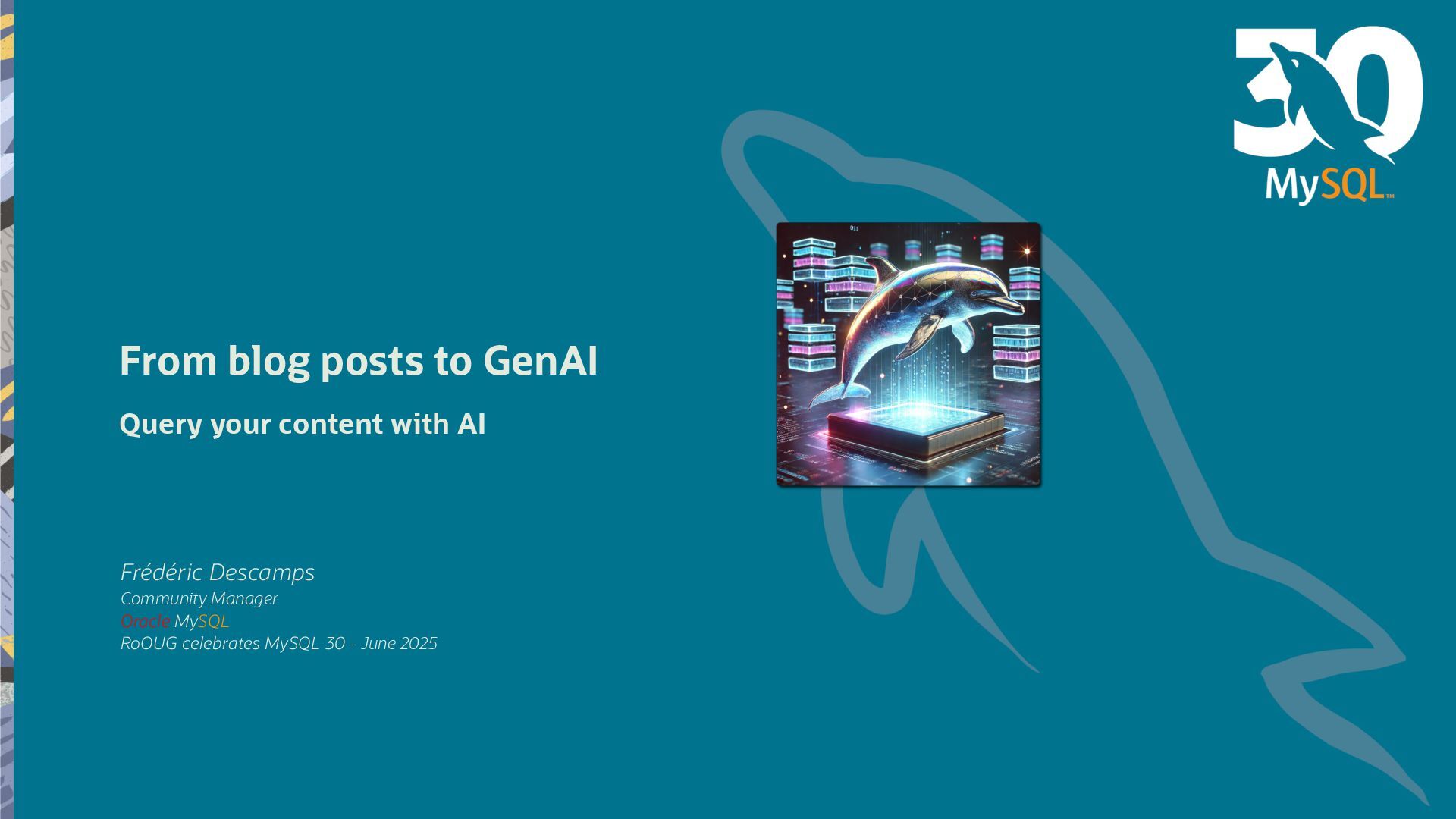 30
MySQL™

From blog posts to GenAI

Query your content with AI

Frédéric Descamps
Community Manager
Oracle MySQL
RoOUG celebrates MySQL 30 - June 2025